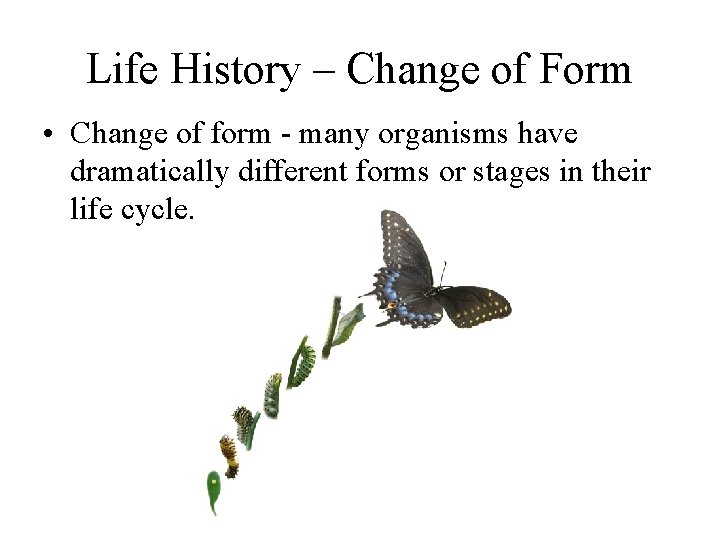 Life History – Change of Form

• Change of form - many organisms have dramatically different forms or stages in their life cycle.